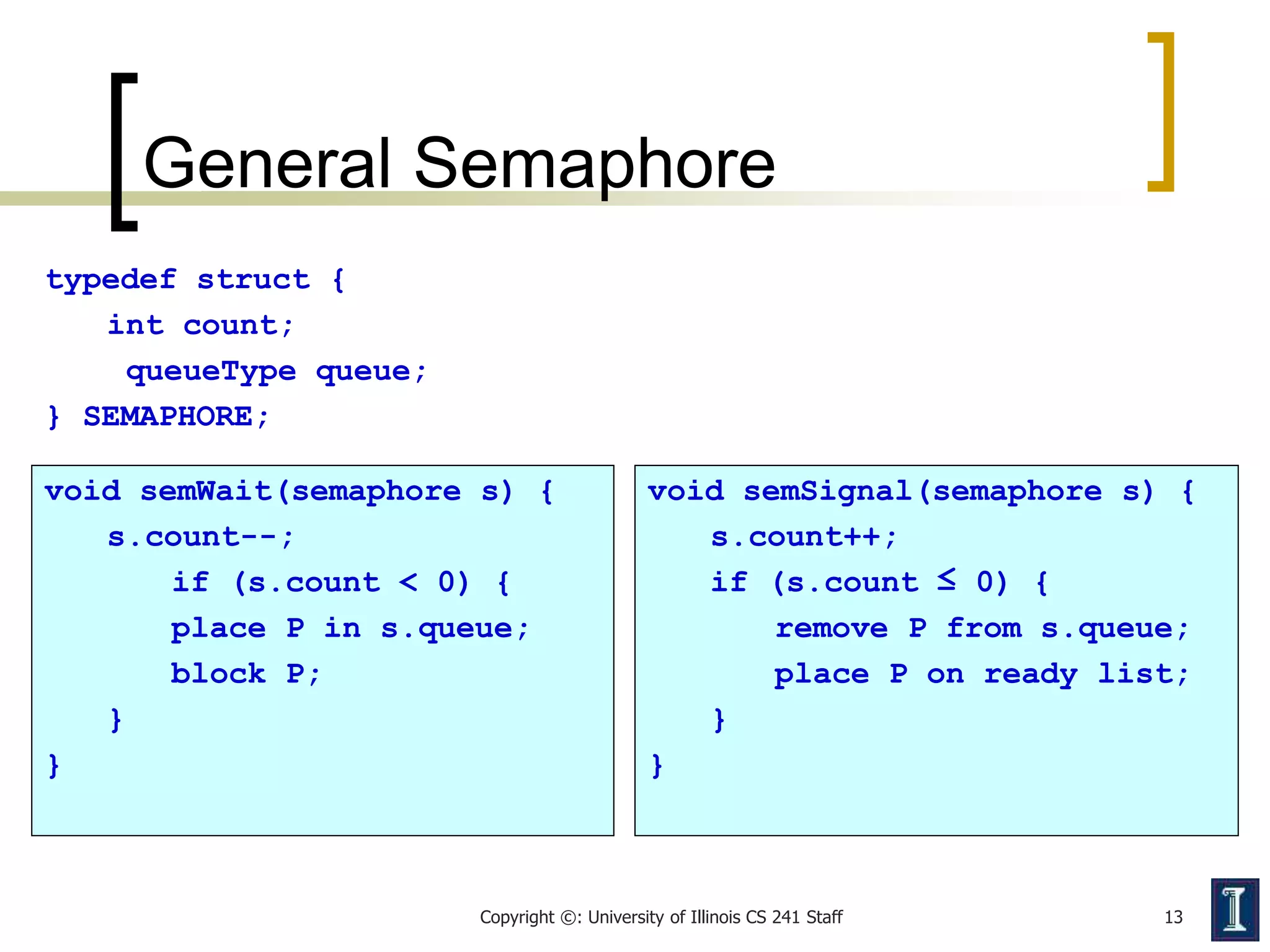 General Semaphore

typedef struct {
int count;
queueType queue;
} SEMAPHORE;

void semWait(semaphore s) {
s.count--;
if (s.count < 0) {
place P in s.queue;
block P;
}
}

void semSignal(semaphore s) {
s.count++;
if (s.count ≤ 0) {
remove P from s.queue;
place P on ready list;
}
}

Copyright ©: University of Illinois CS 241 Staff

13